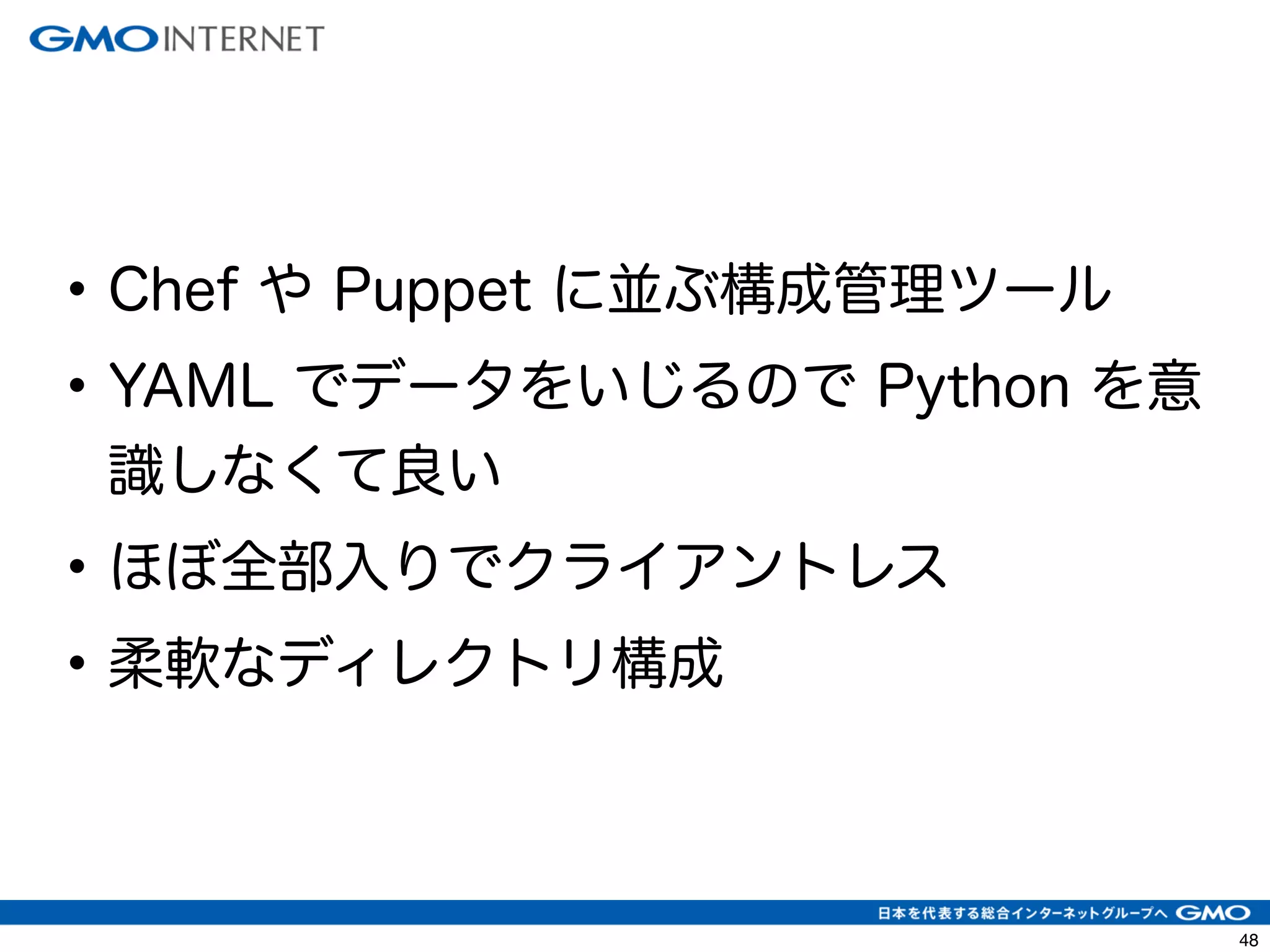 GMO INTERNET

• Chef や Puppet に並ぶ構成管理ツール
• YAML でデータをいじるので Python を意識しなくて良い
• ほぼ全部入りでクライアントレス
• 柔軟なディレクトリ構成

日本を代表する総合インターネットグループへ GMO

48